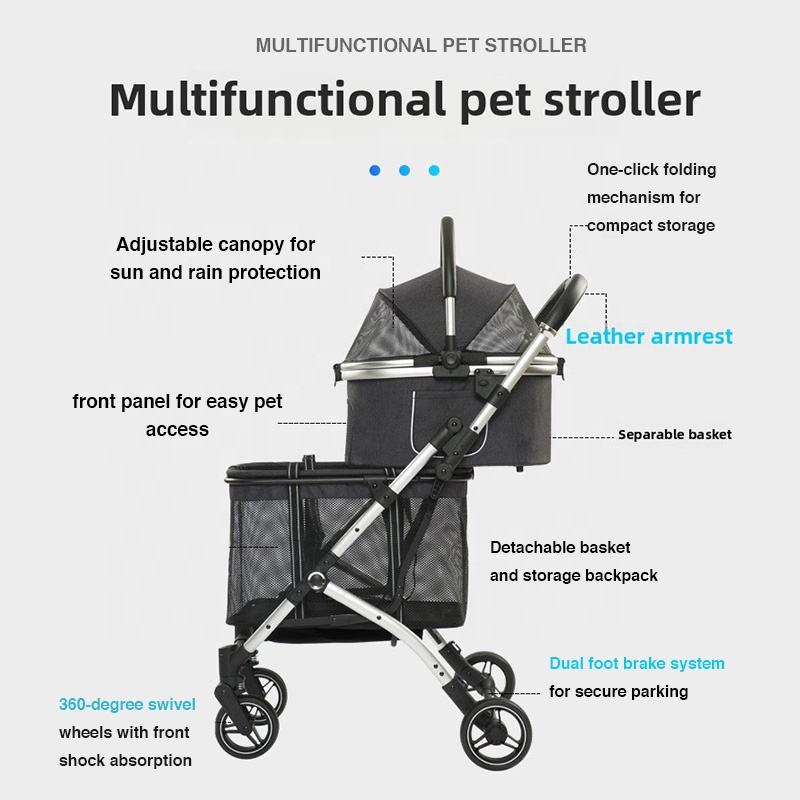 MULTIFUNCTIONAL PET STROLLER

Multifunctional pet stroller

One-click folding mechanism for compact storage

Adjustable canopy for sun and rain protection

Leather armrest

front panel for easy pet access

Separable basket

Detachable basket and storage backpack

Dual foot brake system for secure parking

360-degree swivel wheels with front shock absorption